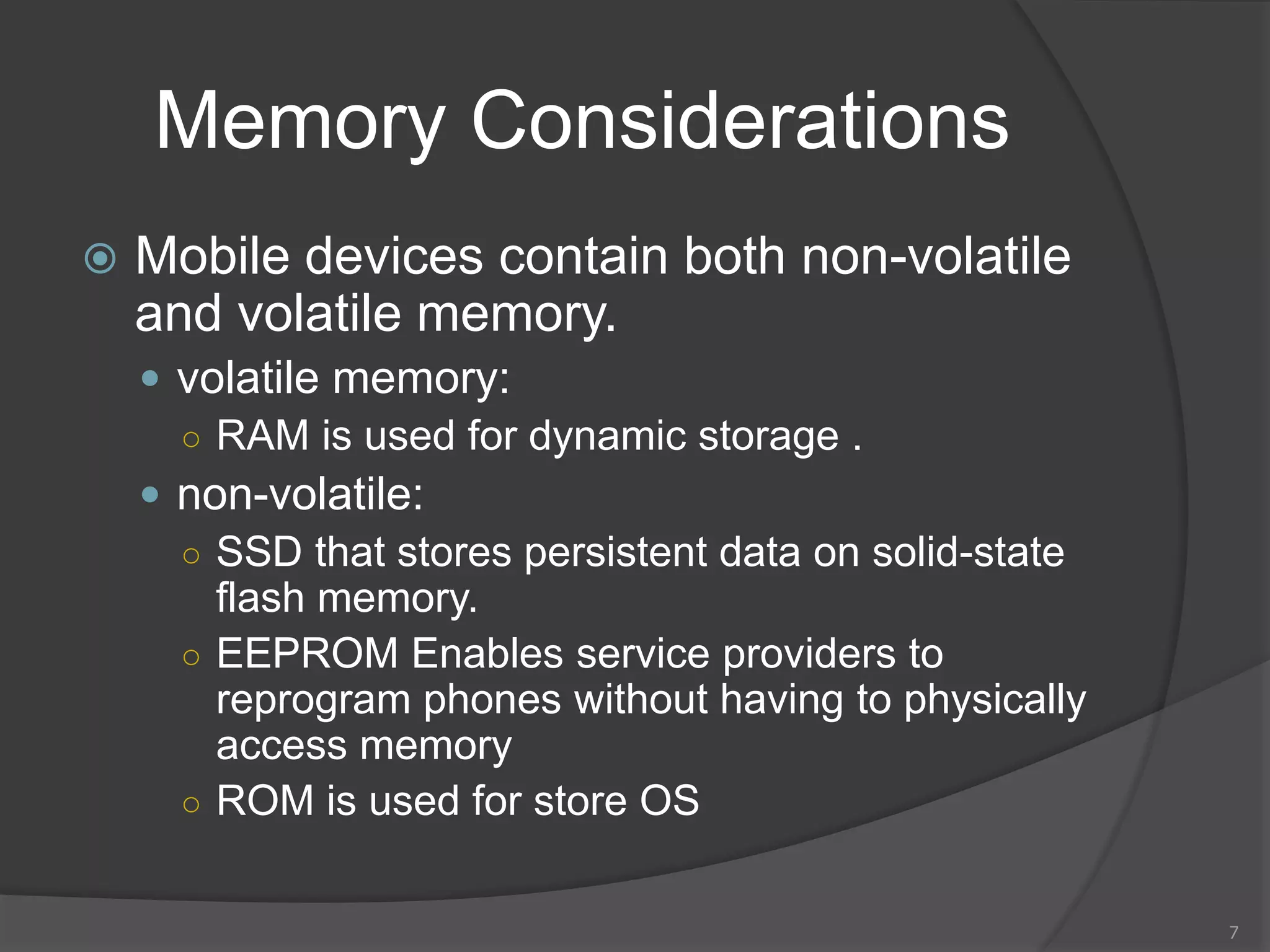 Memory Considerations

Mobile devices contain both non-volatile and volatile memory.

volatile memory:

RAM is used for dynamic storage .

non-volatile:

SSD that stores persistent data on solid-state flash memory.

EEPROM Enables service providers to reprogram phones without having to physically access memory

ROM is used for store OS

7